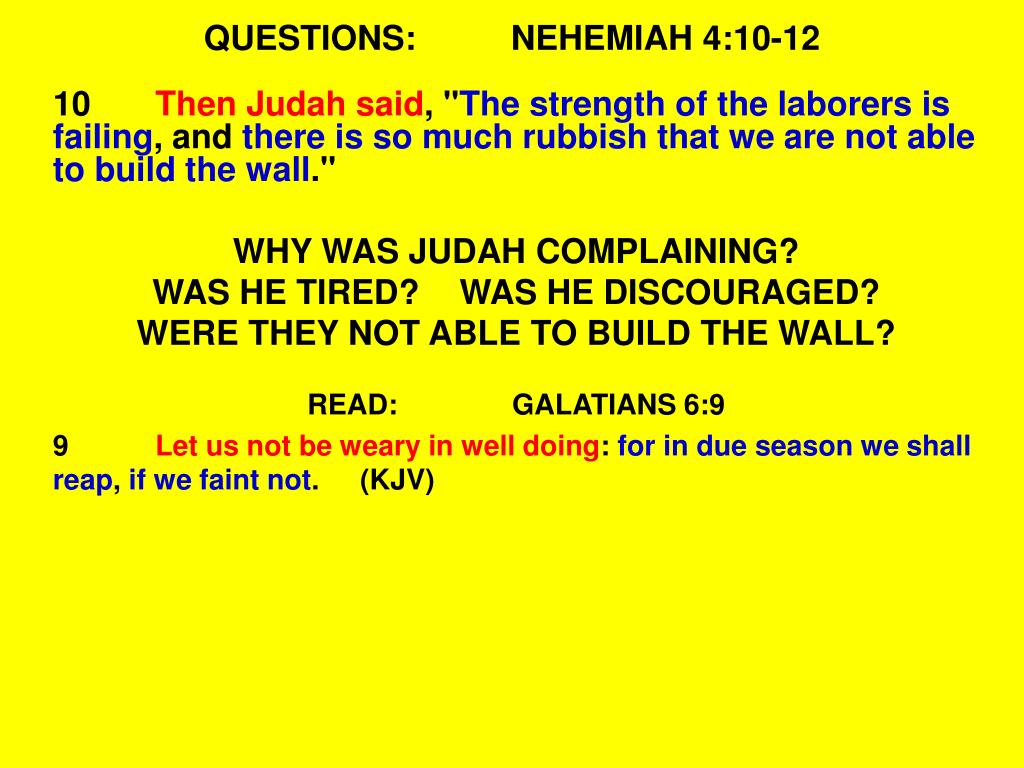 QUESTIONS: NEHEMIAH 4:10-12

10 Then Judah said, "The strength of the laborers is failing, and there is so much rubbish that we are not able to build the wall."

WHY WAS JUDAH COMPLAINING?
WAS HE TIRED? WAS HE DISCOURAGED?
WERE THEY NOT ABLE TO BUILD THE WALL?

READ: GALATIANS 6:9

9 Let us not be weary in well doing: for in due season we shall reap, if we faint not. (KJV)